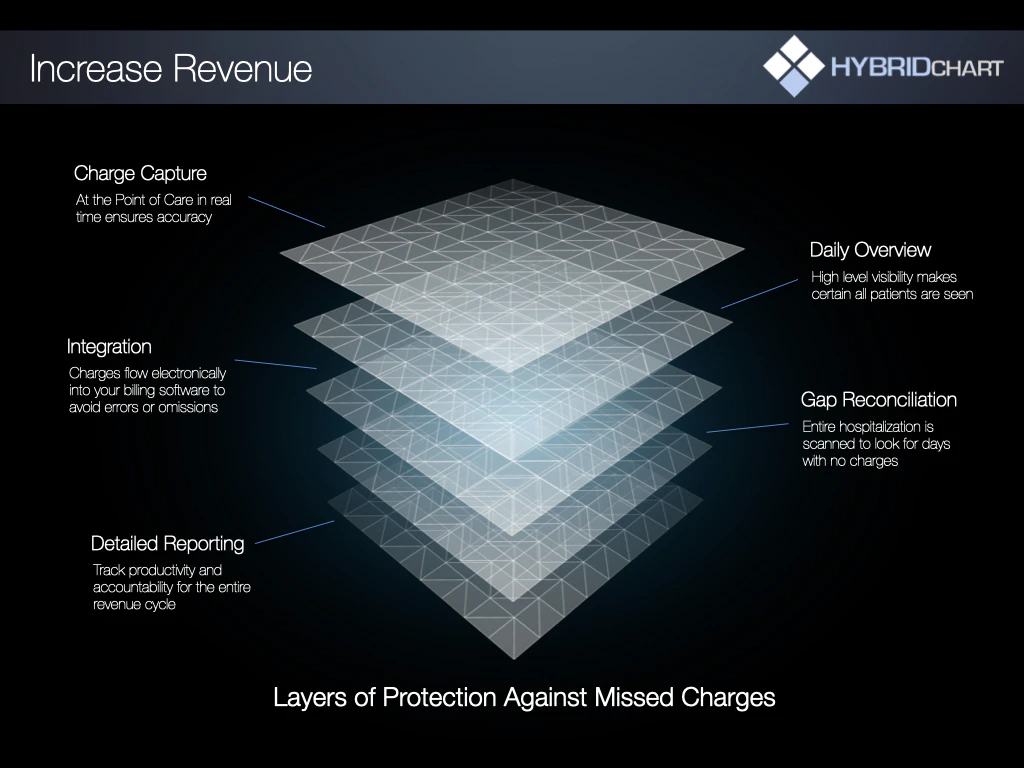 Increase Revenue

HYBRIDCHART

Charge Capture
At the Point of Care in real time ensures accuracy

Daily Overview
High level visibility makes certain all patients are seen

Integration
Charges flow electronically into your billing software to avoid errors or omissions

Gap Reconciliation
Entire hospitalization is scanned to look for days with no charges

Detailed Reporting
Track productivity and accountability for the entire revenue cycle

Layers of Protection Against Missed Charges